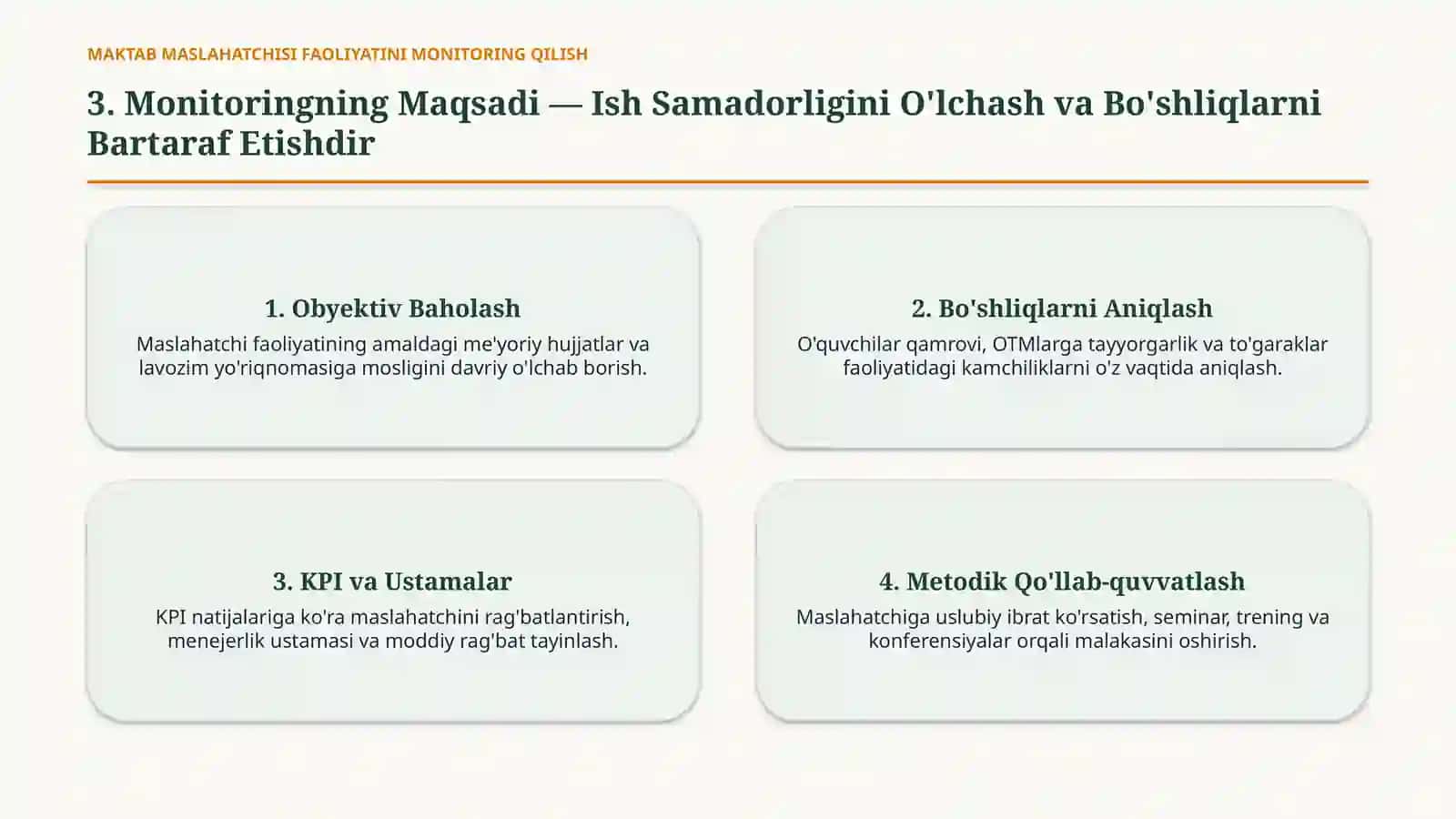 MAKTAB MASLAHATCHISI FAOLIYATINI MONITORING QILISH

3. Monitoringning Maqsadi — Ish Samadorligini O'lchash va Bo'shliqlarni Bartaraf Etishdir

1. Obyektiv Baholash
Maslahatchi faoliyatining amaldagi me'yoriy hujjatlar va lavozim yo'riqnomasiga mosligini davriy o'lchab borish.

2. Bo'shliqlarni Aniqlash
O'quvchilar qamrovi, OTMlarga tayyorgarlik va to'garaklar faoliyatidagi kamchiliklarni o'z vaqtida aniqlash.

3. KPI va Ustamalar
KPI natijalariga ko'ra maslahatchini rag'batlantirish, menejerlik ustamasi va moddiy rag'bat tayinlash.

4. Metodik Qo'llab-quvvatlash
Maslahatchiga uslubiy ibrat ko'rsatish, seminar, trening va konferensiyalar orqali malakasini oshirish.